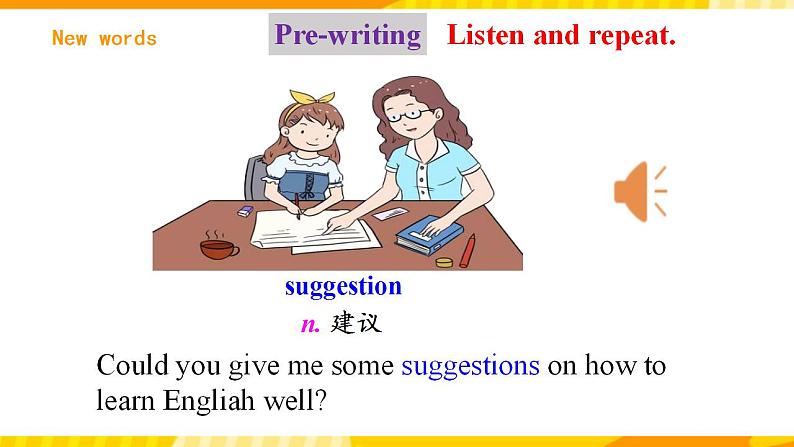 New words

Pre-writing

Listen and repeat.

suggestion

n. 建议

Could you give me some suggestions on how to learn Engliah well?